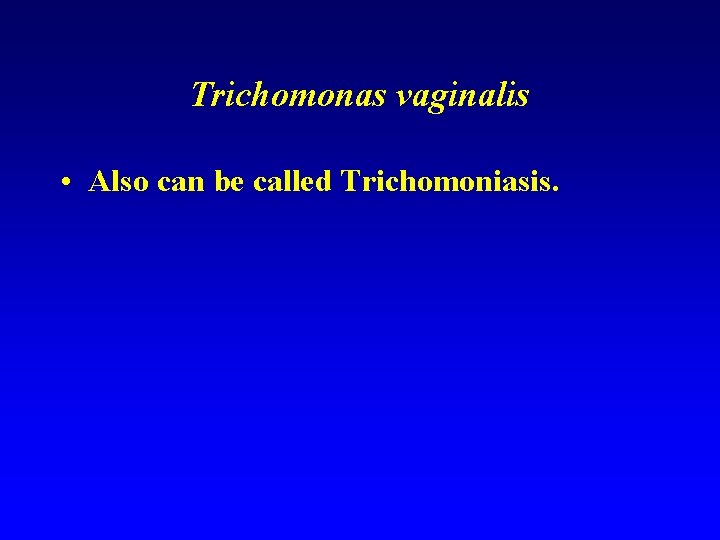 Trichomonas vaginalis

• Also can be called Trichomoniasis.